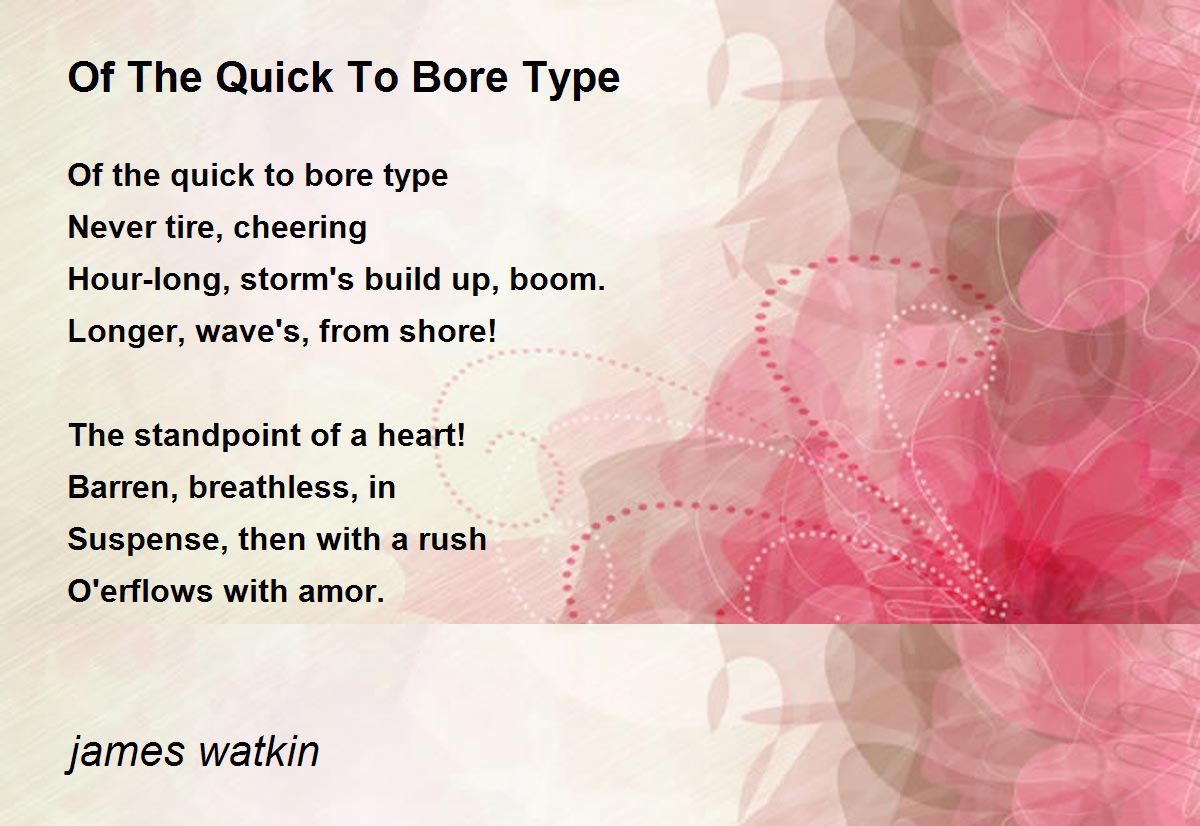 Of The Quick To Bore Type

Of the quick to bore type
Never tire, cheering
Hour-long, storm's build up, boom.
Longer, wave's, from shore!

The standpoint of a heart!
Barren, breathless, in
Suspense, then with a rush
O'erflows with amor.

james watkin